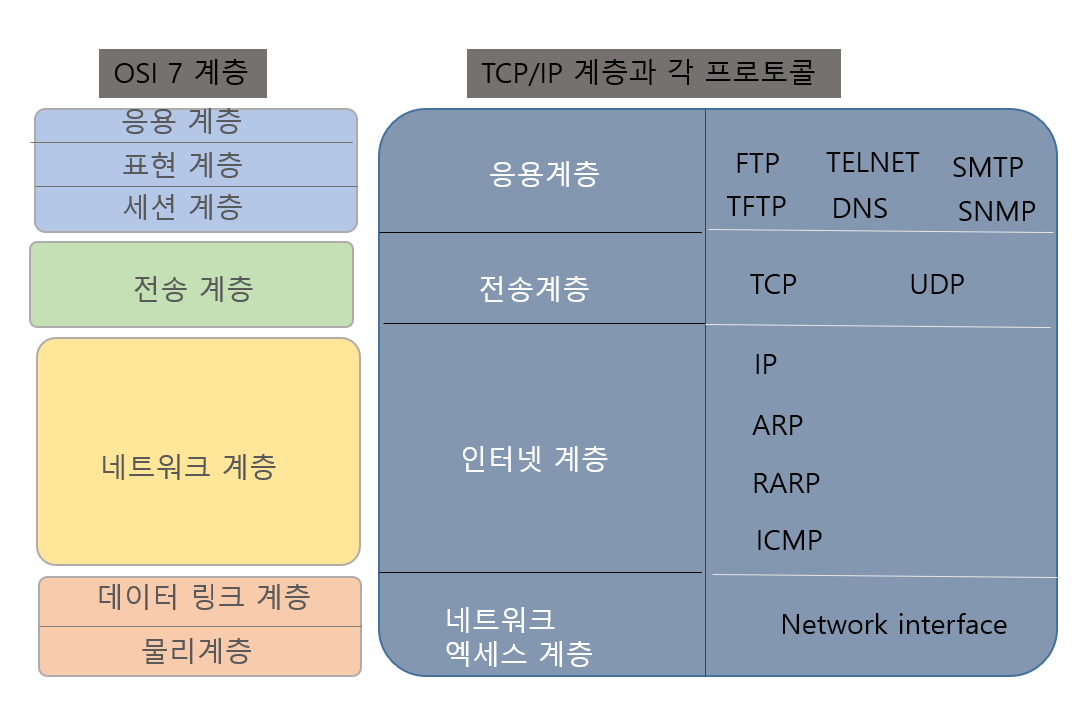 OSI 7 계층

응용 계층
표현 계층
세션 계층

전송 계층

네트워크 계층

데이터 링크 계층
물리계층

TCP/IP 계층과 각 프로토콜

| 응용계층 | FTP TELNET SMTP TFTP DNS SNMP |
|---|---|
| 전송계층 | TCP UDP |
| 인터넷 계층 | IP ARP RARP ICMP |
| 네트워크 엑세스 계층 | Network interface |